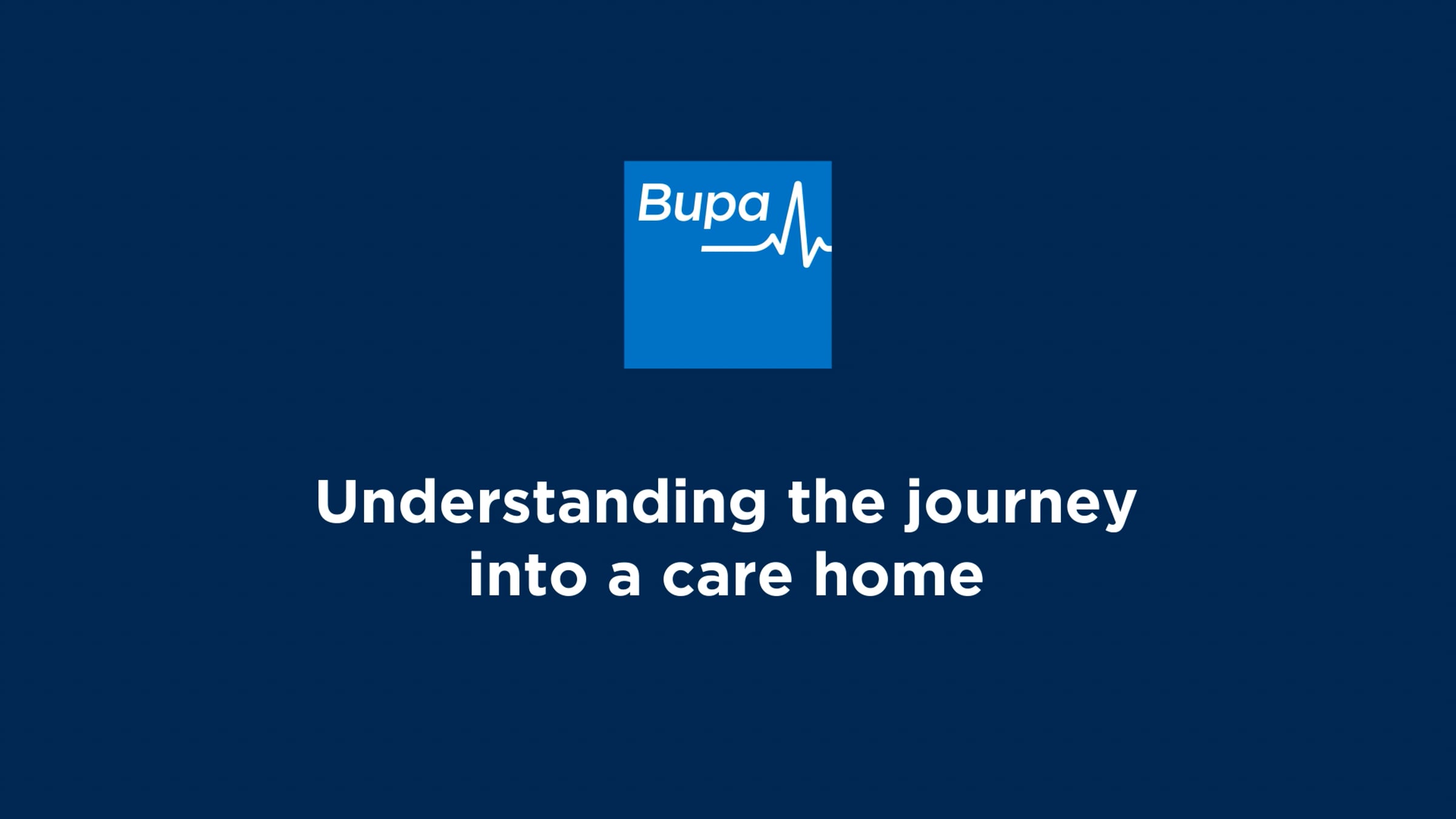 Bupa

Understanding the journey into a care home